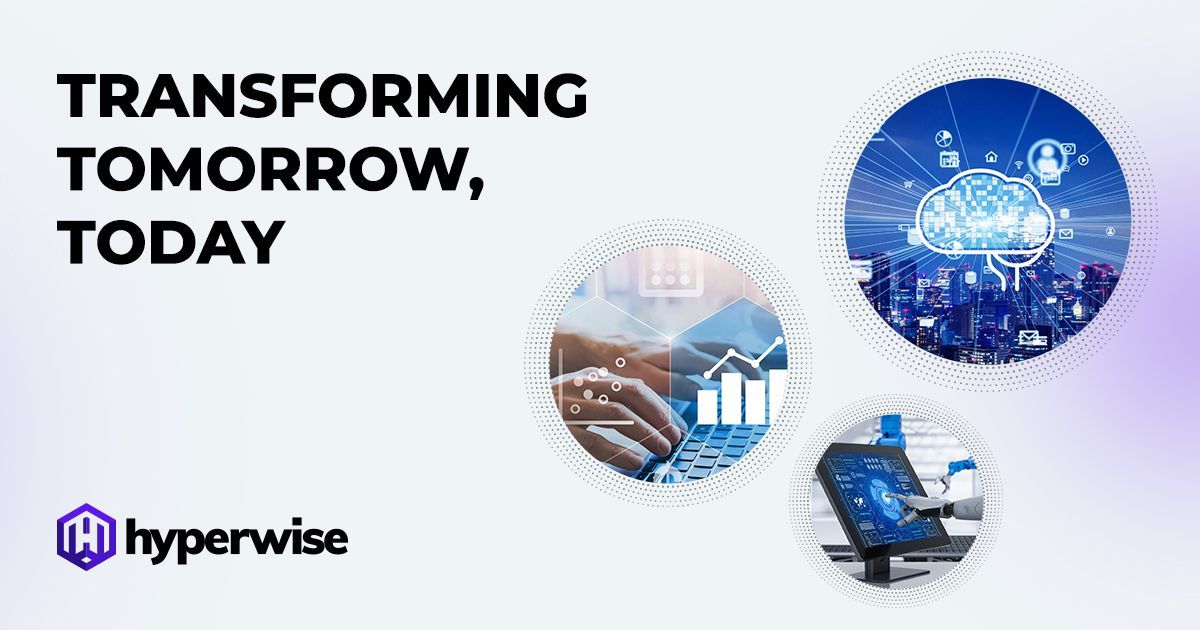 TRANSFORMING TOMORROW, TODAY

hyperwise